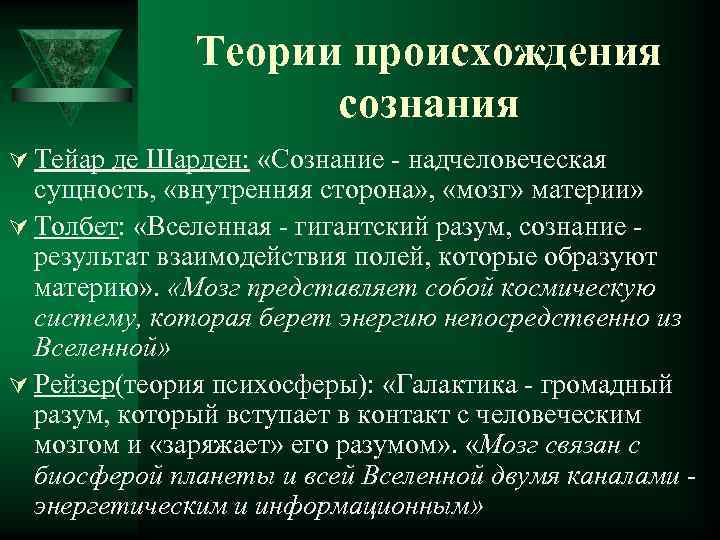 Теории происхождения сознания

Тейар де Шарден: «Сознание - надчеловеческая сущность, «внутренняя сторона», «мозг» материи»

Толбет: «Вселенная - гигантский разум, сознание - результат взаимодействия полей, которые образуют материю». «Мозг представляет собой космическую систему, которая берет энергию непосредственно из Вселенной»

Рейзер(теория психосферы): «Галактика - громадный разум, который вступает в контакт с человеческим мозгом и «заряжает» его разумом». «Мозг связан с биосферой планеты и всей Вселенной двумя каналами - энергетическим и информационным»